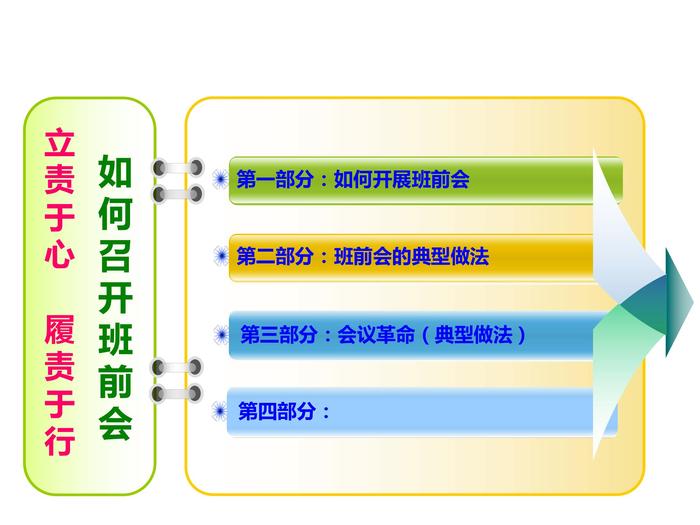 立责于心 履责于行

如何召开班前会

第一部分：如何开展班前会

第二部分：班前会的典型做法

第三部分：会议革命（典型做法）

第四部分：